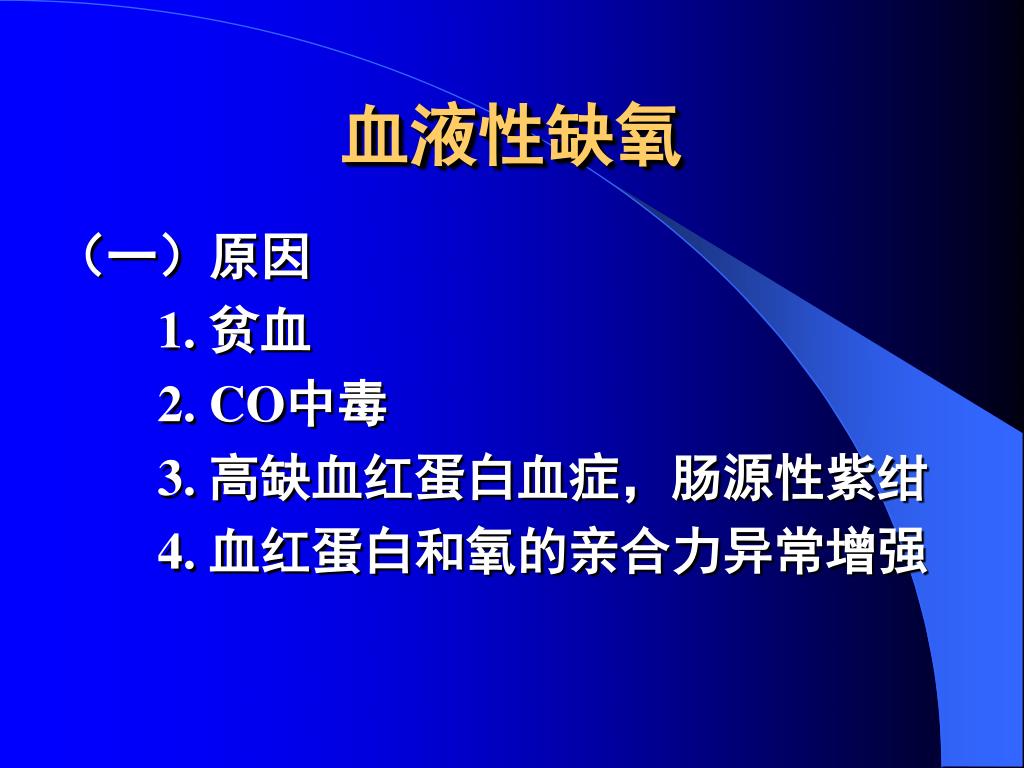 血液性缺氧

（一）原因

1. 贫血

2. CO中毒

3. 高缺血红蛋白血症，肠源性紫绀

4. 血红蛋白和氧的亲合力异常增强